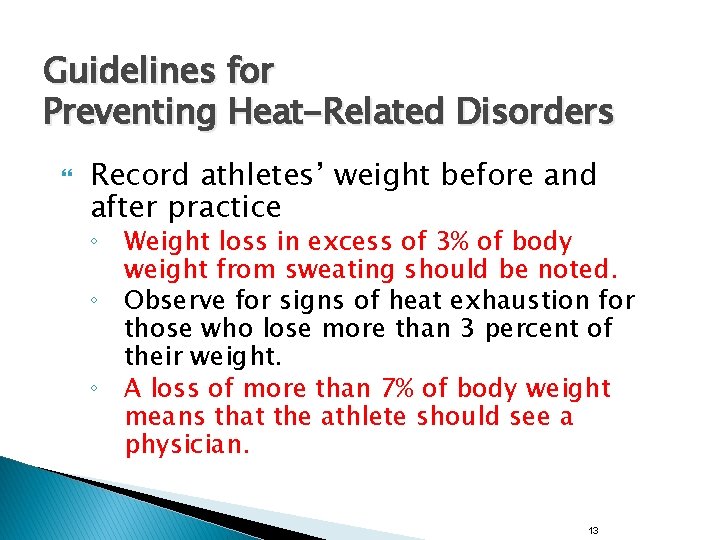 Guidelines for
Preventing Heat-Related Disorders

Record athletes' weight before and after practice
◦ Weight loss in excess of 3% of body weight from sweating should be noted.
◦ Observe for signs of heat exhaustion for those who lose more than 3 percent of their weight.
◦ A loss of more than 7% of body weight means that the athlete should see a physician.

13